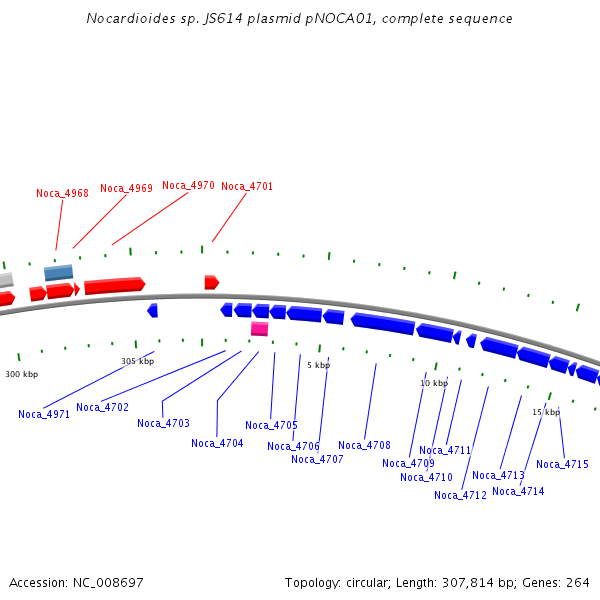 Nocardioides sp. JS614 plasmid pNOCA01, complete sequence

Noca_4968 Noca_4969 Noca_4970 Noca_4701

300 kbp
305 kbp
5 kbp
10 kbp
15 kbp

Noca_4971
Noca_4702
Noca_4703
Noca_4704
Noca_4705
Noca_4706
Noca_4707
Noca_4708
Noca_4709
Noca_4710
Noca_4711
Noca_4712
Noca_4713
Noca_4714
Noca_4715

Accession: NC_008697

Topology: circular; Length: 307,814 bp; Genes: 264